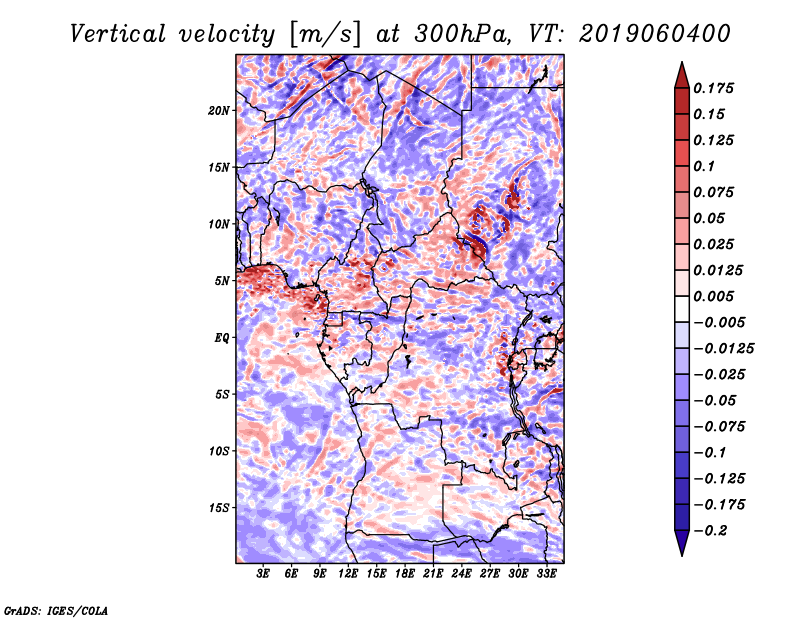 Vertical velocity [m/s] at 300hPa, VT: 2019060400

20N
15N
10N
5N
EQ
5S
10S
15S

3E 6E 9E 12E 15E 18E 21E 24E 27E 30E 33E

0.175
0.15
0.125
0.1
0.075
0.05
0.025
0.0125
0.005
−0.005
−0.0125
−0.025
−0.05
−0.075
−0.1
−0.125
−0.175
−0.2

GrADS: IGES/COLA